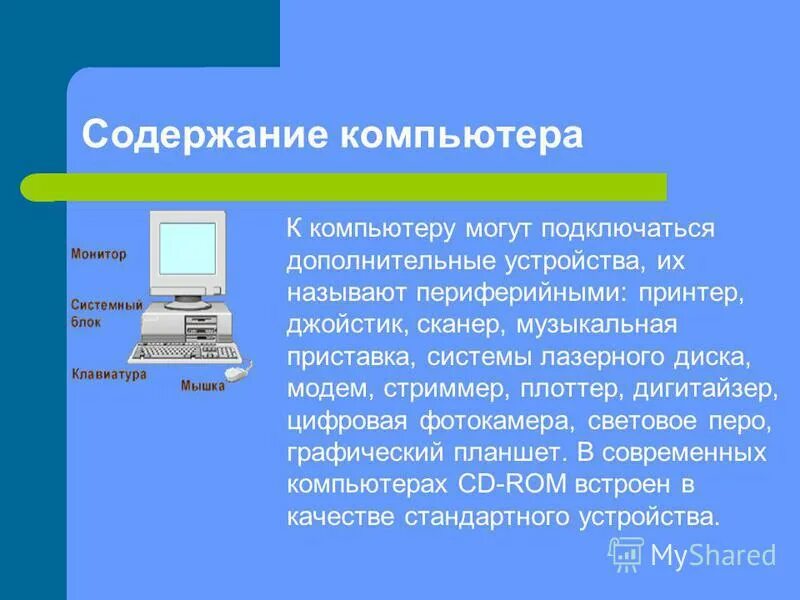 Содержание компьютера

Монитор

Системный блок

Клавиатура

Мышка

К компьютеру могут подключаться дополнительные устройства, их называют периферийными: принтер, джойстик, сканер, музыкальная приставка, системы лазерного диска, модем, стриммер, плоттер, дигитайзер, цифровая фотокамера, световое перо, графический планшет. В современных компьютерах CD-ROM встроен в качестве стандартного устройства.

MyShared